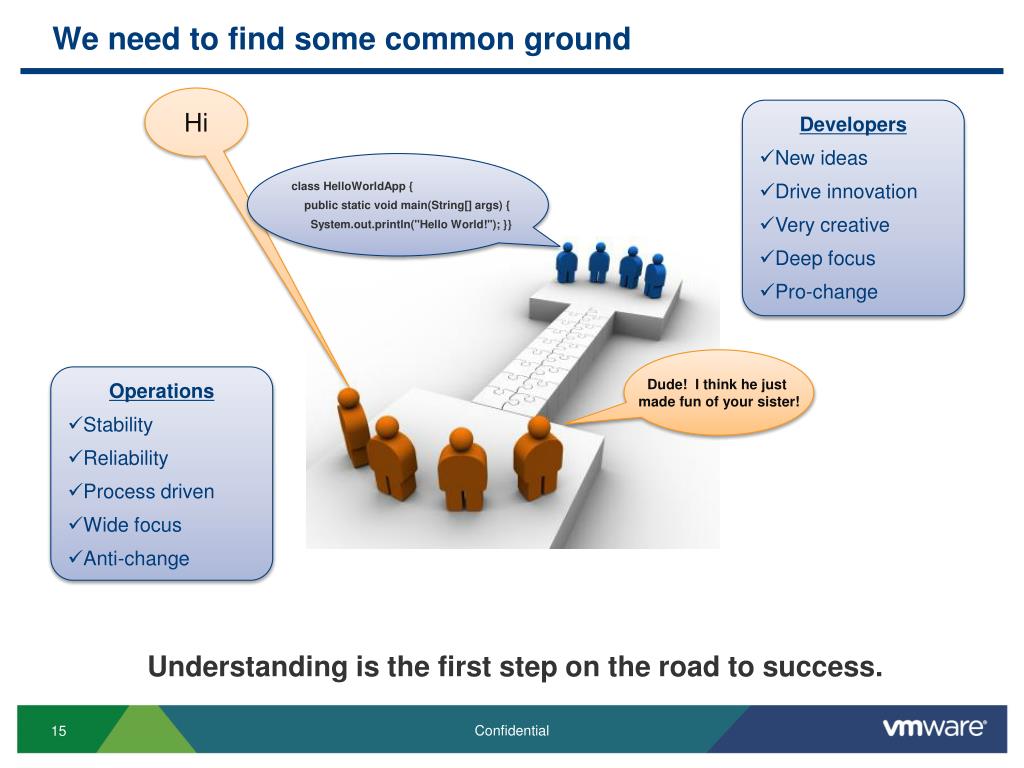 We need to find some common ground

Hi

class HelloWorldApp {
public static void main(String[] args) {
System.out.println("Hello World!"); }}

Developers
✓New ideas
✓Drive innovation
✓Very creative
✓Deep focus
✓Pro-change

Operations
✓Stability
✓Reliability
✓Process driven
✓Wide focus
✓Anti-change

Dude! I think he just made fun of your sister!

Understanding is the first step on the road to success.

15

Confidential

vmware®